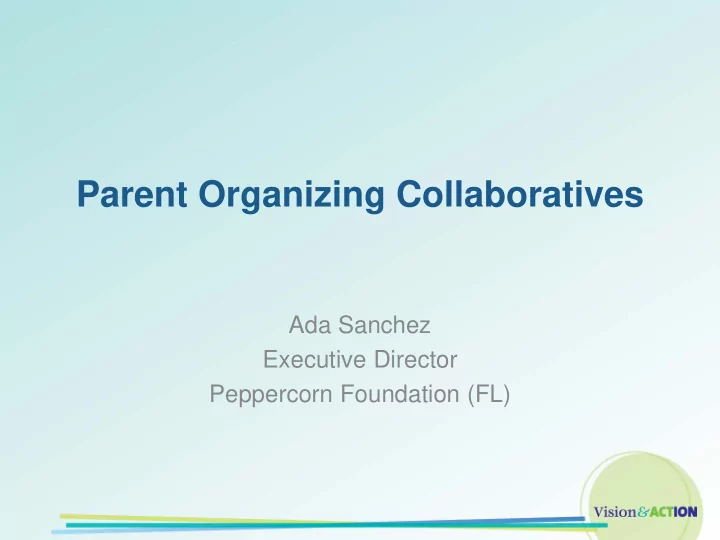 Parent Organizing Collaboratives

Ada Sanchez
Executive Director
Peppercorn Foundation (FL)

Vision&ACTION